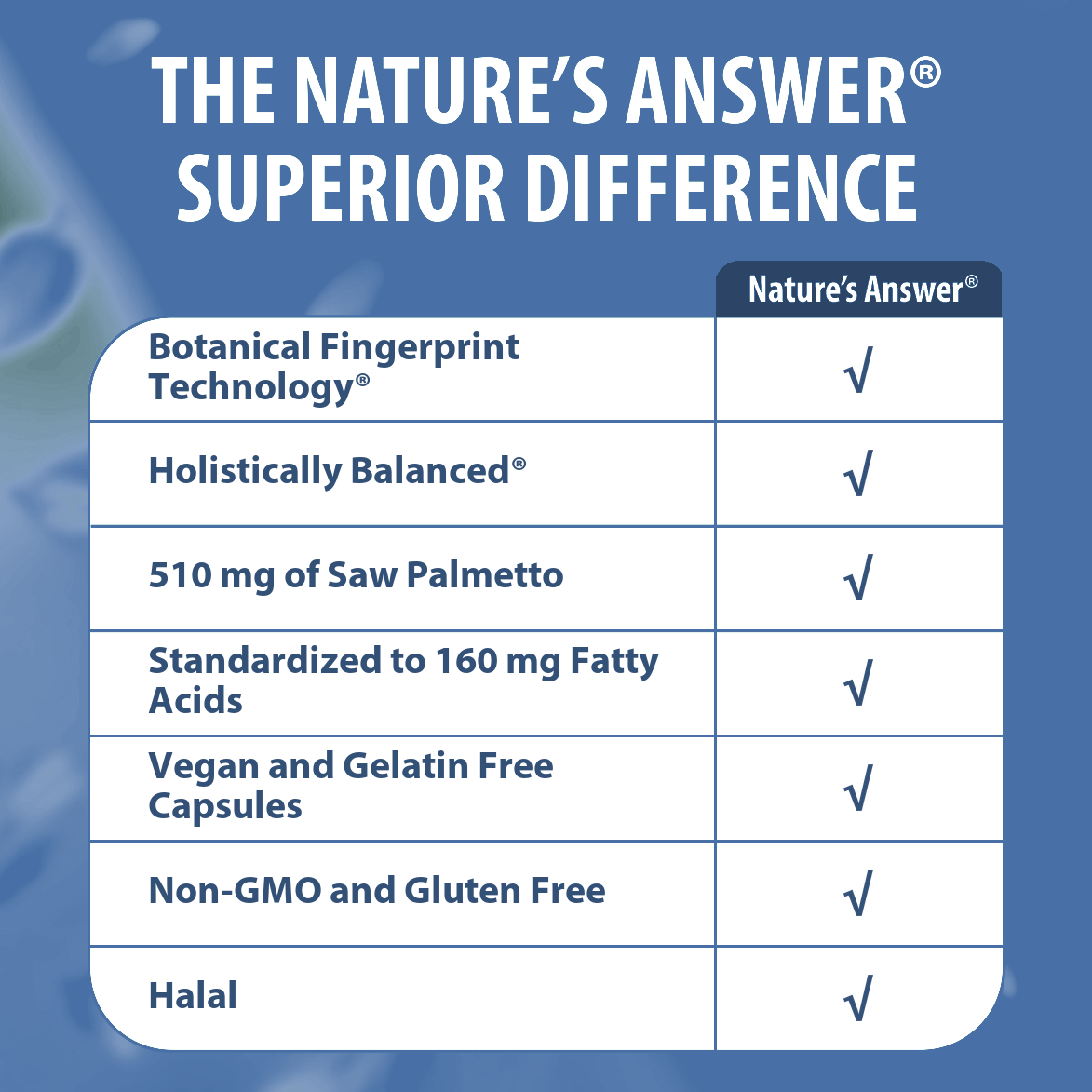 THE NATURE'S ANSWER®
SUPERIOR DIFFERENCE

| | Nature's Answer® |
|---|---|
| Botanical Fingerprint Technology® | √ |
| Holistically Balanced® | √ |
| 510 mg of Saw Palmetto | √ |
| Standardized to 160 mg Fatty Acids | √ |
| Vegan and Gelatin Free Capsules | √ |
| Non-GMO and Gluten Free | √ |
| Halal | √ |